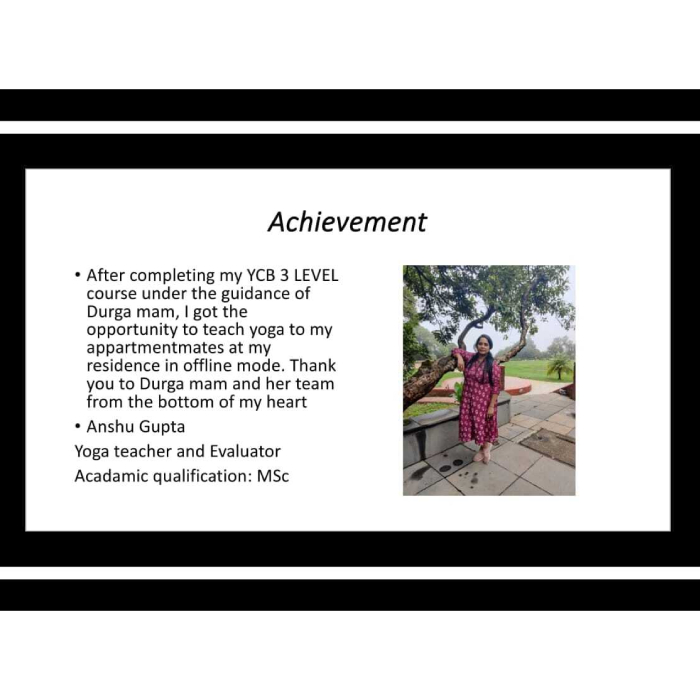 Achievement

• After completing my YCB 3 LEVEL course under the guidance of Durga mam, I got the opportunity to teach yoga to my appartmentmates at my residence in offline mode. Thank you to Durga mam and her team from the bottom of my heart

• Anshu Gupta

Yoga teacher and Evaluator

Acadamic qualification: MSc